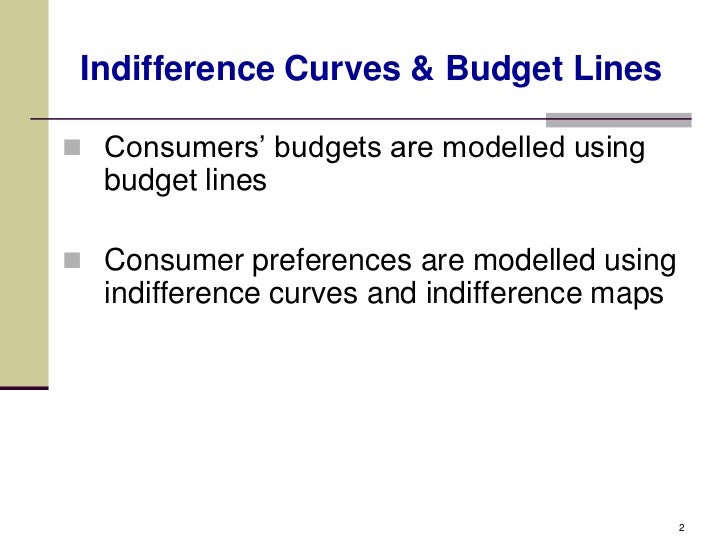 Indifference Curves & Budget Lines

Consumers’ budgets are modelled using budget lines

Consumer preferences are modelled using indifference curves and indifference maps

2